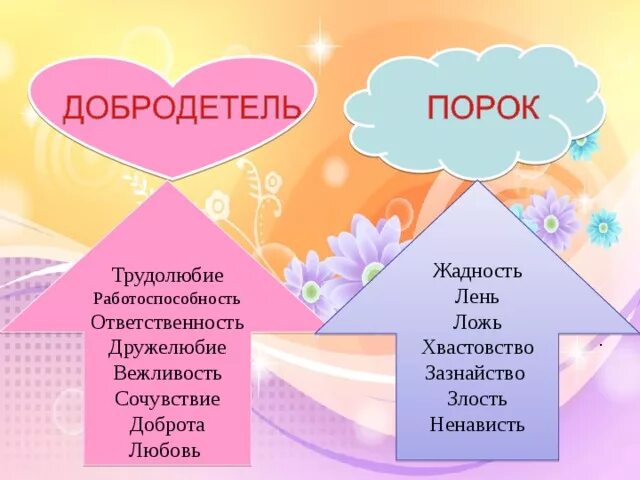 ДОБРОДЕТЕЛЬ

Трудолюбие
Работоспособность
Ответственность
Дружелюбие
Вежливость
Сочувствие
Доброта
Любовь

ПОРОК

Жадность
Лень
Ложь
Хвастовство
Зазнайство
Злость
Ненависть